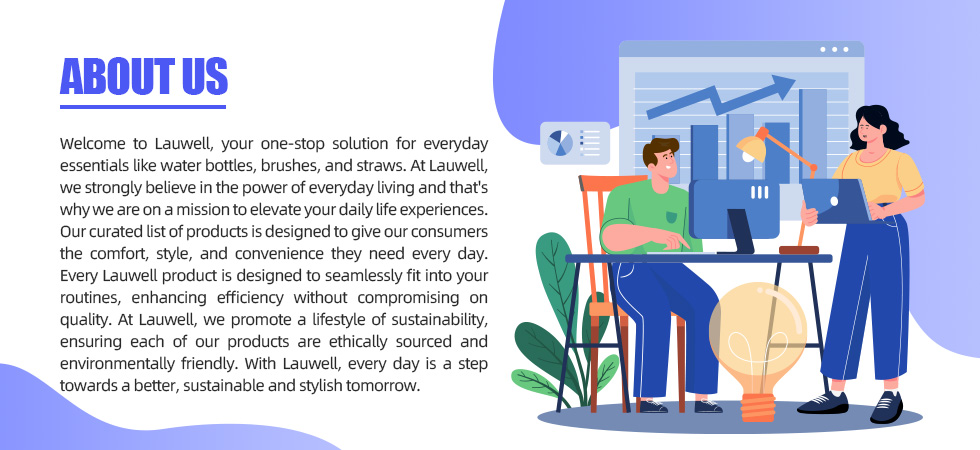 ABOUT US

Welcome to Lauwell, your one-stop solution for everyday essentials like water bottles, brushes, and straws. At Lauwell, we strongly believe in the power of everyday living and that's why we are on a mission to elevate your daily life experiences. Our curated list of products is designed to give our consumers the comfort, style, and convenience they need every day. Every Lauwell product is designed to seamlessly fit into your routines, enhancing efficiency without compromising on quality. At Lauwell, we promote a lifestyle of sustainability, ensuring each of our products are ethically sourced and environmentally friendly. With Lauwell, every day is a step towards a better, sustainable and stylish tomorrow.